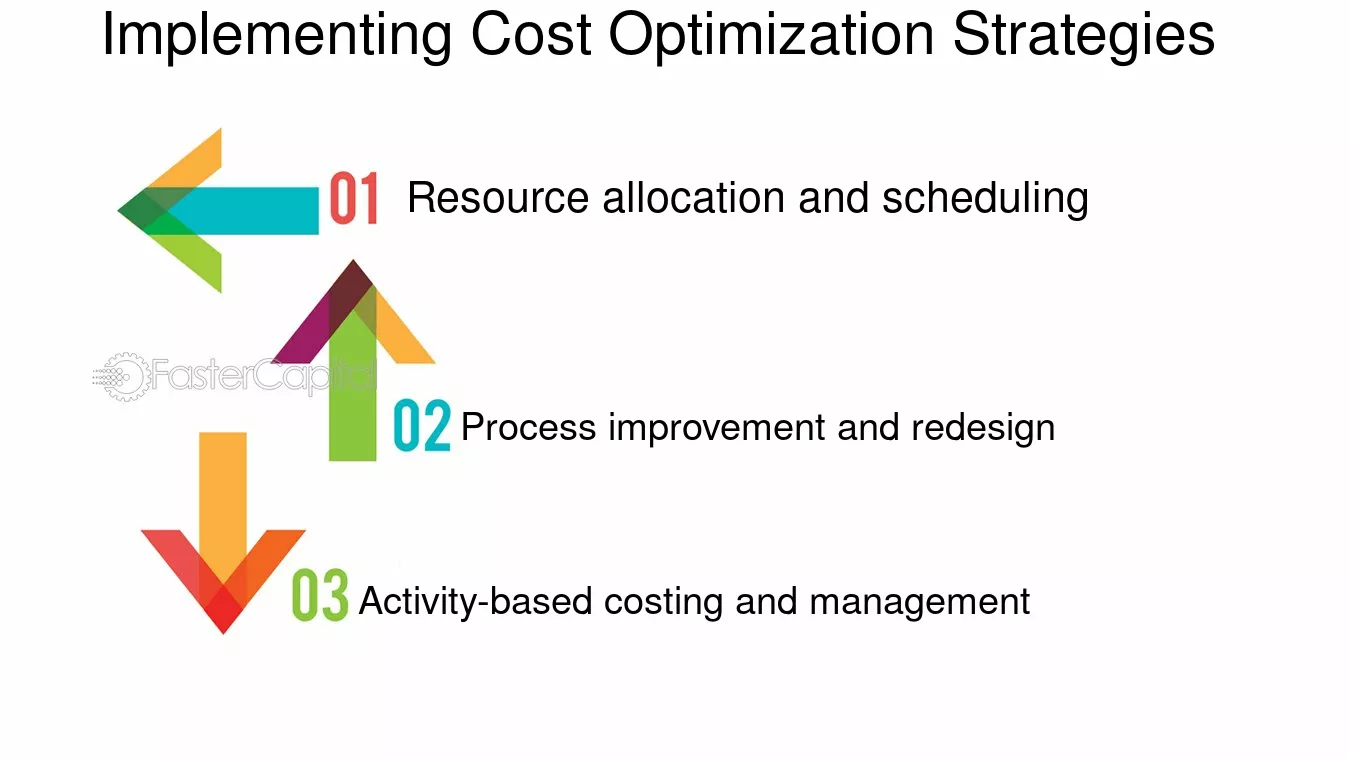 Implementing Cost Optimization Strategies

01 Resource allocation and scheduling

FasterCapital

02 Process improvement and redesign

03 Activity-based costing and management